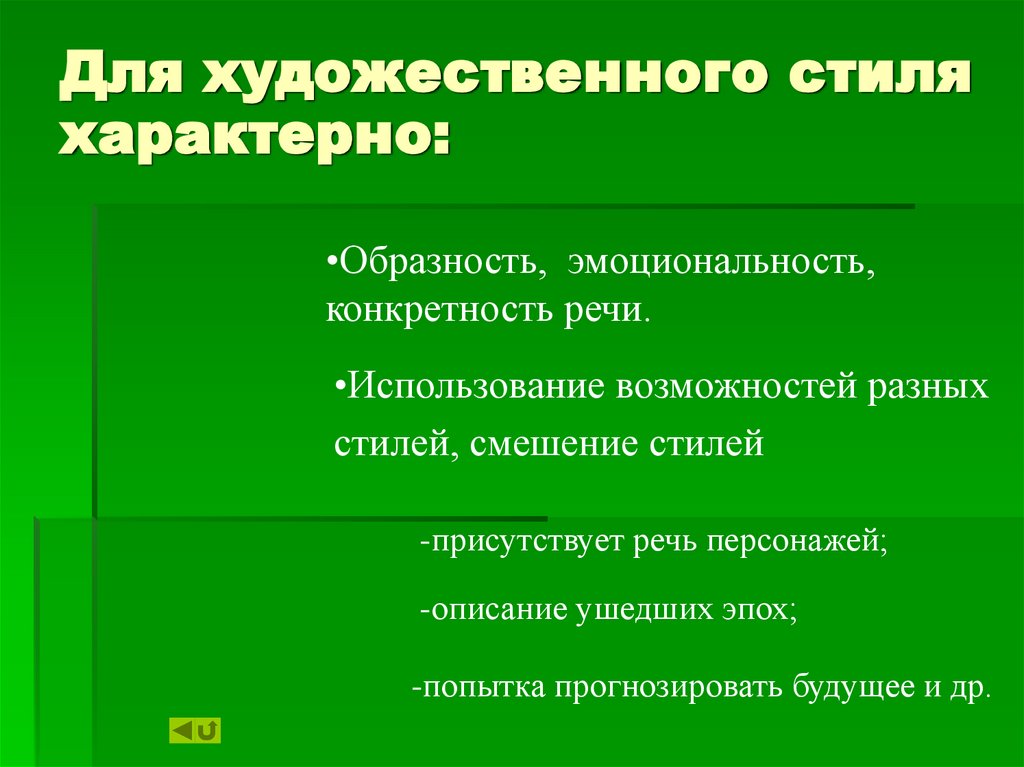 Для художественного стиля характерно:

•Образность, эмоциональность, конкретность речи.

•Использование возможностей разных стилей, смешение стилей

-присутствует речь персонажей;

-описание ушедших эпох;

-попытка прогнозировать будущее и др.